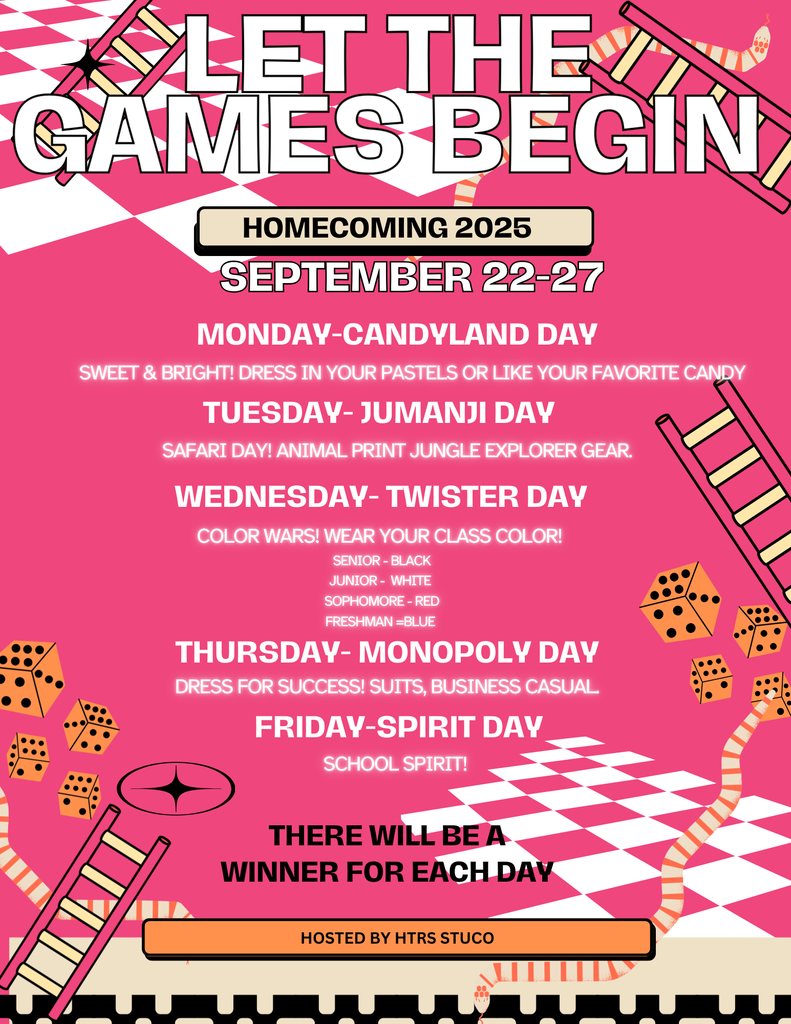 LET THE GAMES BEGIN

HOMECOMING 2025

SEPTEMBER 22-27

MONDAY-CANDYLAND DAY

SWEET & BRIGHT! DRESS IN YOUR PASTELS OR LIKE YOUR FAVORITE CANDY

TUESDAY- JUMANJI DAY

SAFARI DAY! ANIMAL PRINT JUNGLE EXPLORER GEAR.

WEDNESDAY- TWISTER DAY

COLOR WARS! WEAR YOUR CLASS COLOR!

SENIOR - BLACK
JUNIOR - WHITE
SOPHOMORE - RED
FRESHMAN =BLUE

THURSDAY- MONOPOLY DAY

DRESS FOR SUCCESS! SUITS, BUSINESS CASUAL.

FRIDAY-SPIRIT DAY

SCHOOL SPIRIT!

THERE WILL BE A WINNER FOR EACH DAY

HOSTED BY HTRS STUCO